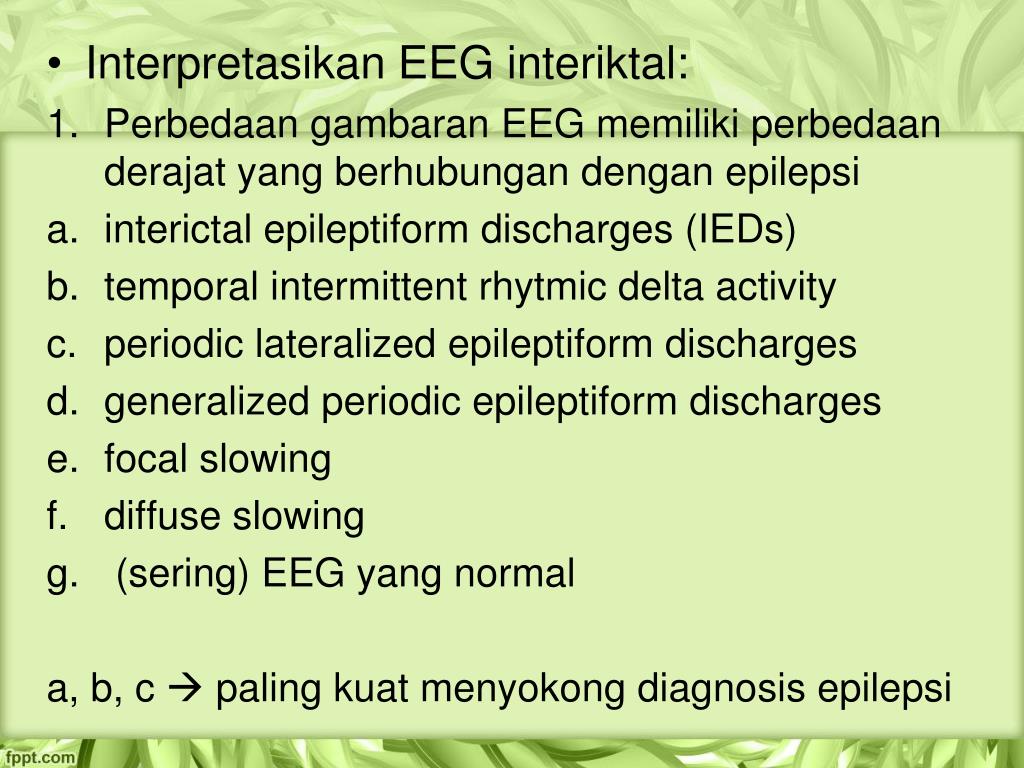 • Interpretasikan EEG interiktal:

1. Perbedaan gambaran EEG memiliki perbedaan derajat yang berhubungan dengan epilepsi

a. interictal epileptiform discharges (IEDs)

b. temporal intermittent rhytmic delta activity

c. periodic lateralized epileptiform discharges

d. generalized periodic epileptiform discharges

e. focal slowing

f. diffuse slowing

g. (sering) EEG yang normal

a, b, c → paling kuat menyokong diagnosis epilepsi

fppt.com